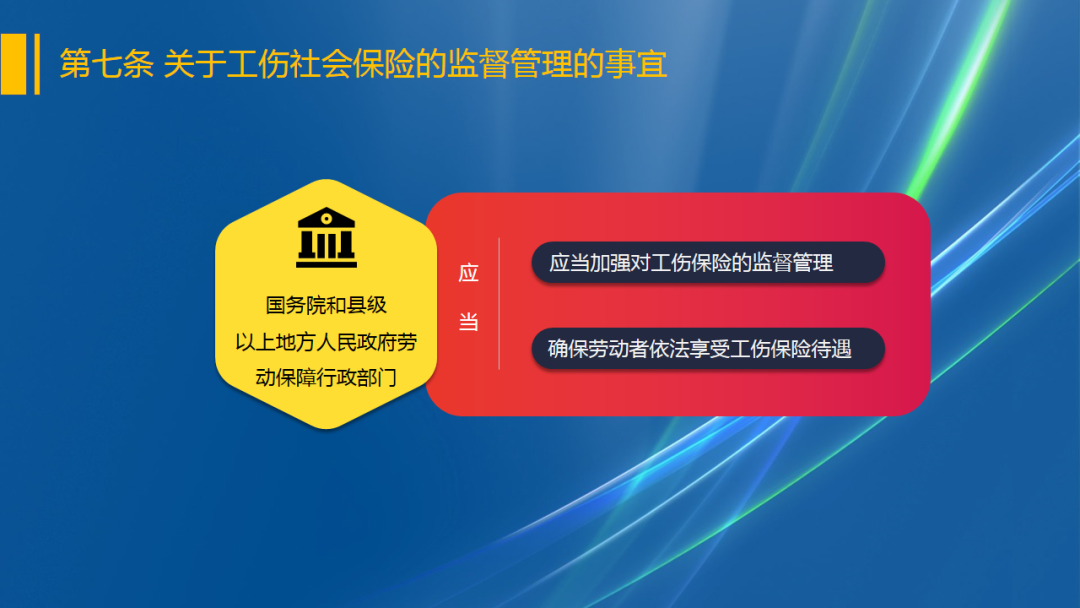 第七条 关于工伤社会保险的监督管理的事宜

国务院和县级以上地方人民政府劳动保障行政部门

应当

应当加强对工伤保险的监督管理

确保劳动者依法享受工伤保险待遇